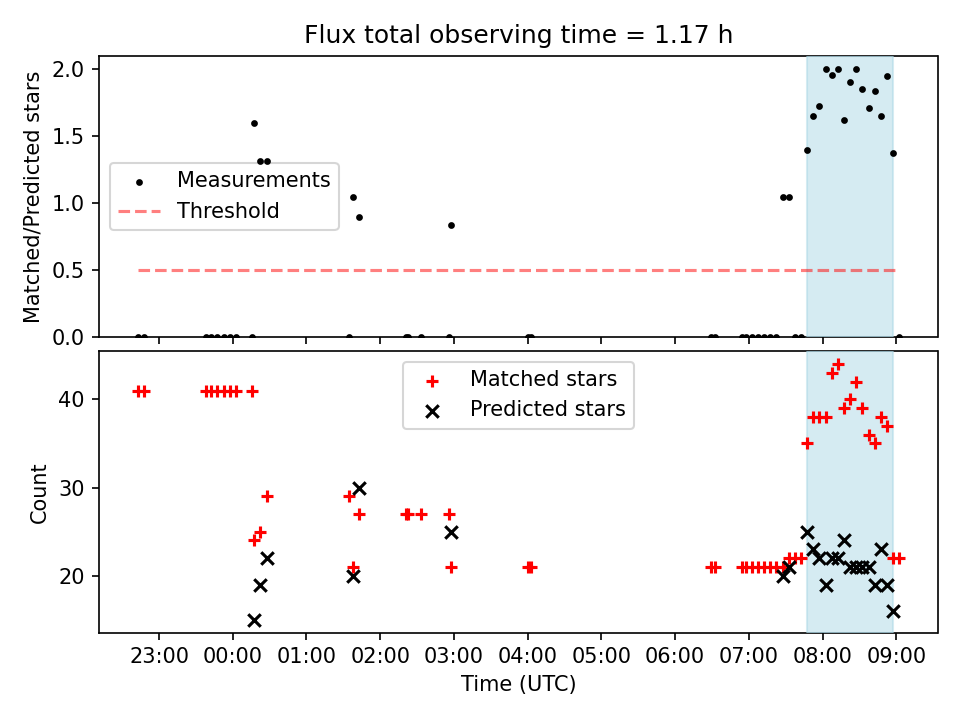 Flux total observing time = 1.17 h

Matched/Predicted stars

2.0
1.5
1.0
0.5
0.0

Measurements
Threshold

Count

40
30
20

Matched stars
Predicted stars

23:00 00:00 01:00 02:00 03:00 04:00 05:00 06:00 07:00 08:00 09:00

Time (UTC)